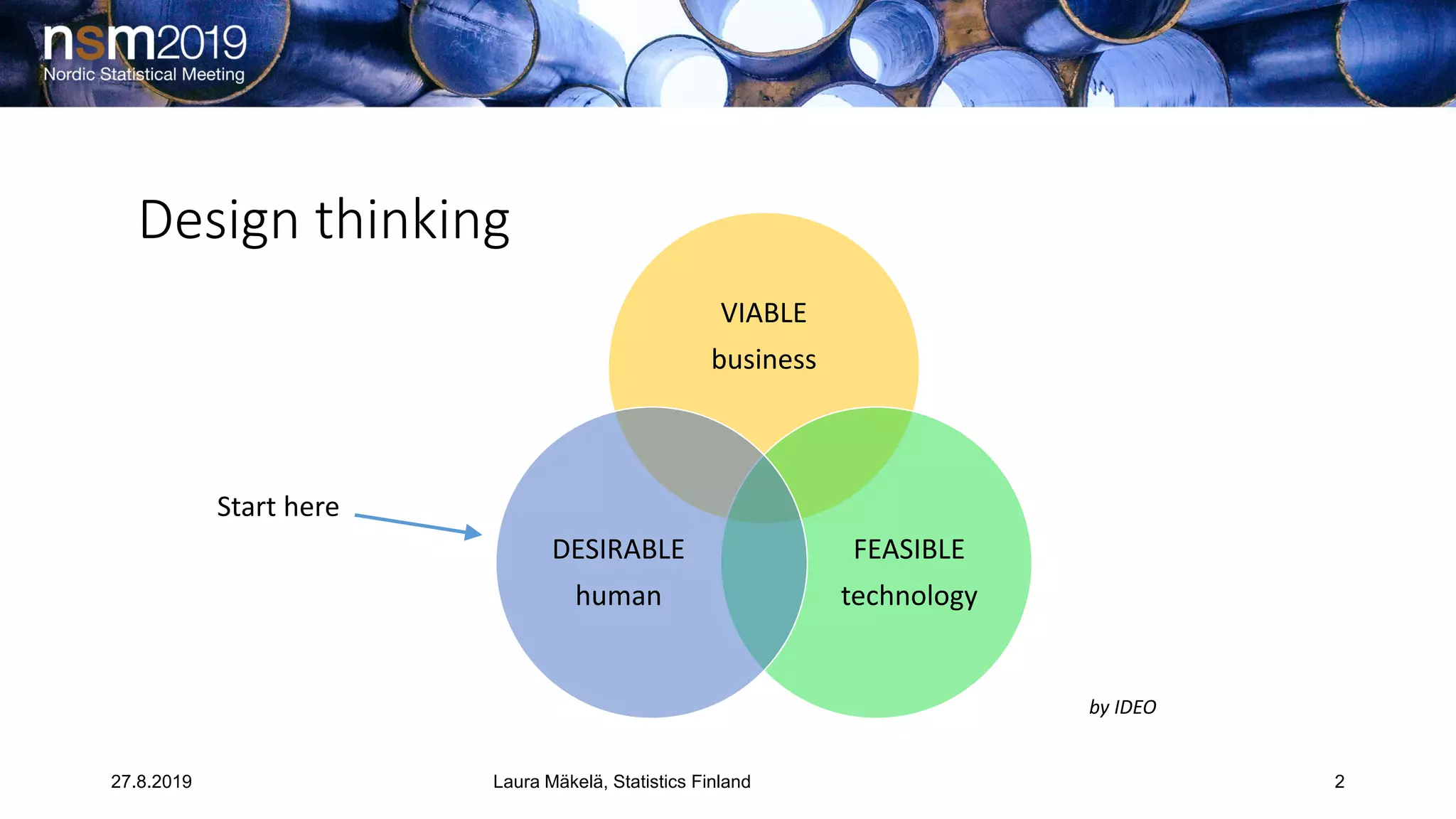 nsm2019
Nordic Statistical Meeting

Design thinking

VIABLE
business

Start here

DESIRABLE
human

FEASIBLE
technology

by IDEO

27.8.2019

Laura Mäkelä, Statistics Finland

2